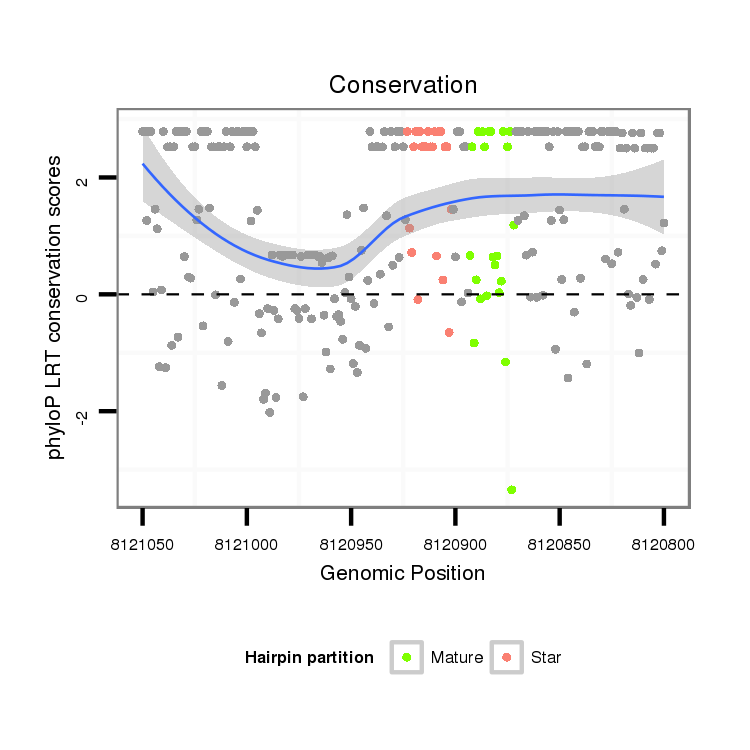 Conservation

phyloP LRT conservation scores

2
0
-2

8121050
8121000
8120950
8120900
8120850
8120800

Genomic Position

Hairpin partition
Mature
Star